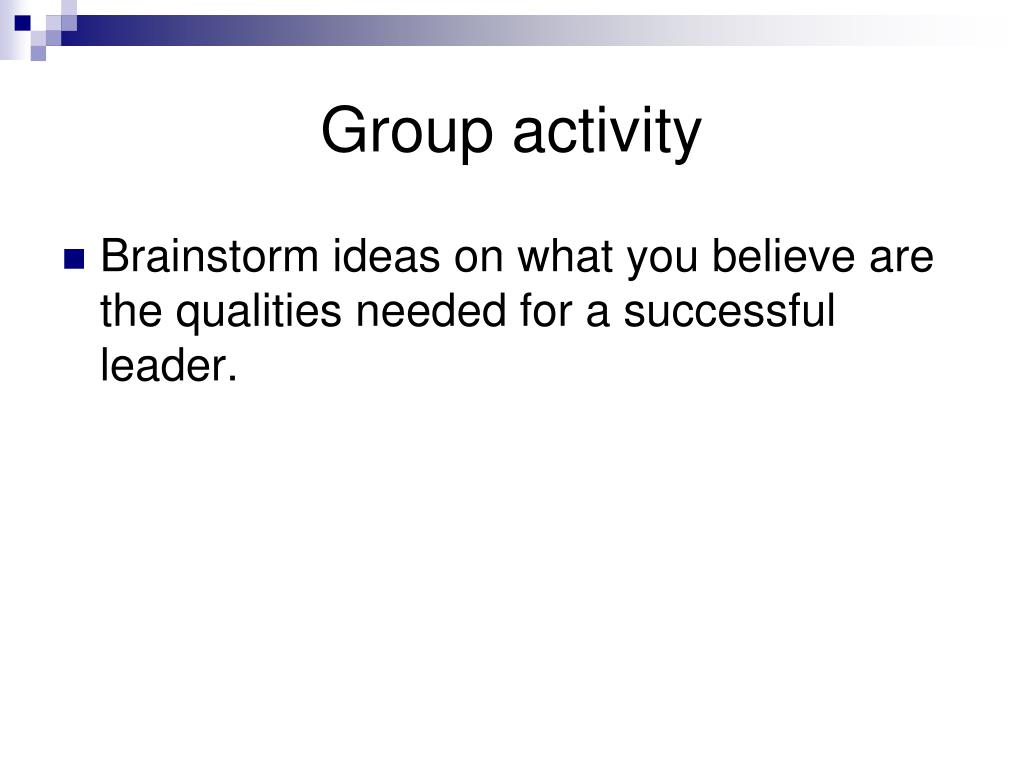 Group activity

Brainstorm ideas on what you believe are the qualities needed for a successful leader.